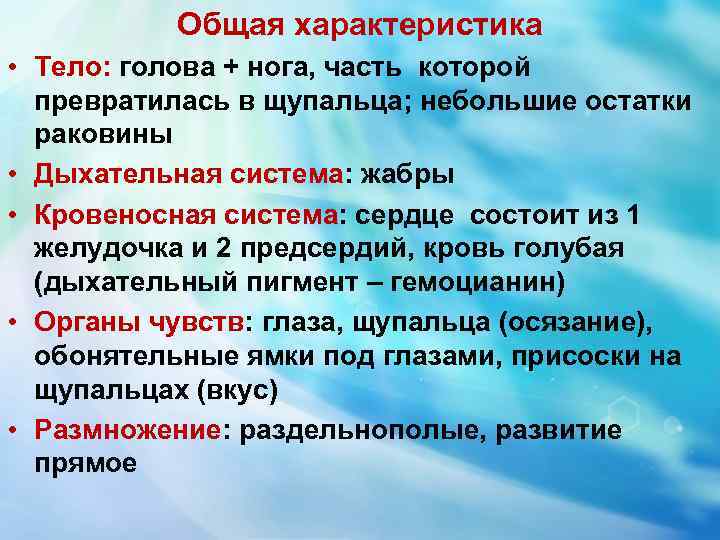 Общая характеристика

• Тело: голова + нога, часть которой превратилась в щупальца; небольшие остатки раковины

• Дыхательная система: жабры

• Кровеносная система: сердце состоит из 1 желудочка и 2 предсердий, кровь голубая (дыхательный пигмент – гемоцианин)

• Органы чувств: глаза, щупальца (осязание), обонятельные ямки под глазами, присоски на щупальцах (вкус)

• Размножение: раздельнополые, развитие прямое